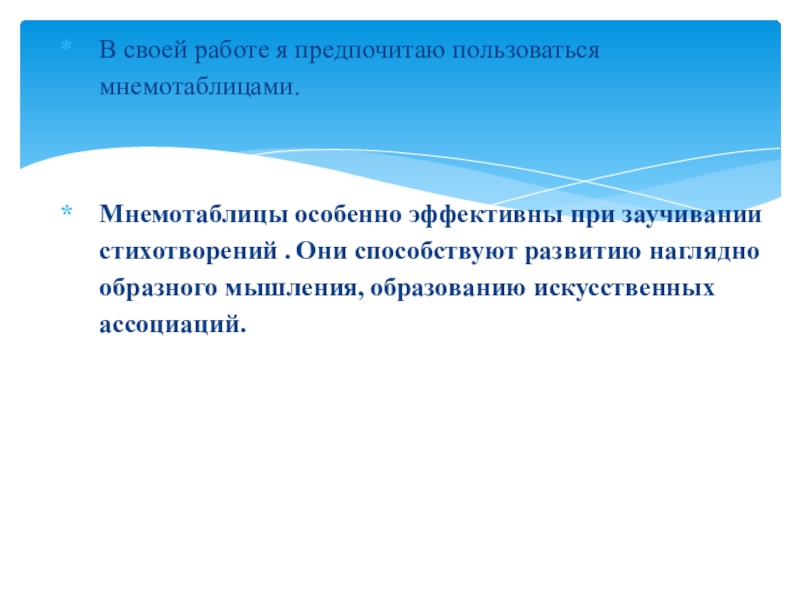 * В своей работе я предпочитаю пользоваться мнемотаблицами.

* Мнемотаблицы особенно эффективны при заучивании стихотворений . Они способствуют развитию наглядно образного мышления, образованию искусственных ассоциаций.